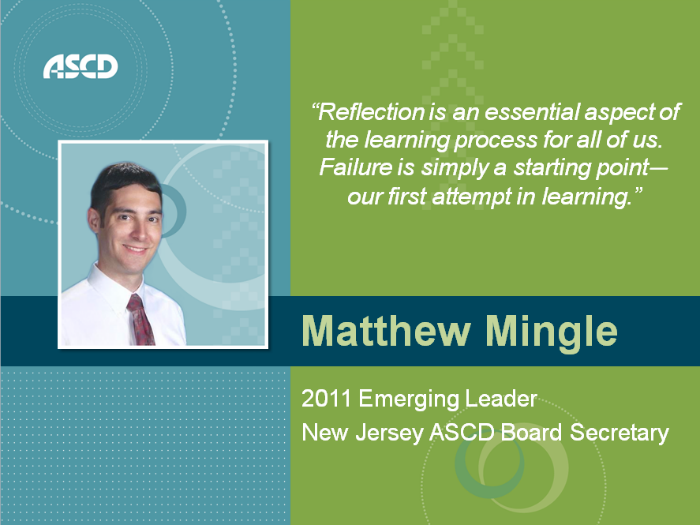 ASCD

“Reflection is an essential aspect of the learning process for all of us. Failure is simply a starting point—our first attempt in learning.”

Matthew Mingle

2011 Emerging Leader
New Jersey ASCD Board Secretary